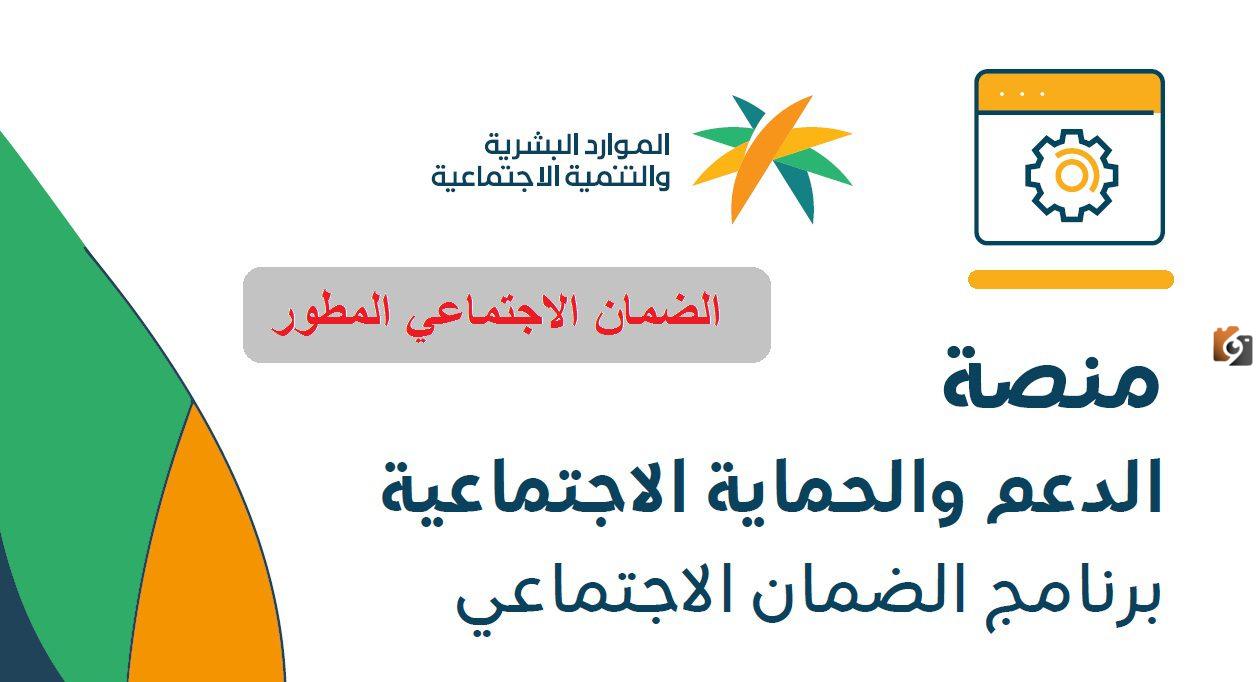 الموارد البشرية
والتنمية الاجتماعية

الضمان الاجتماعي المطور

منصة
الدعم والحماية الاجتماعية
برنامج الضمان الاجتماعي